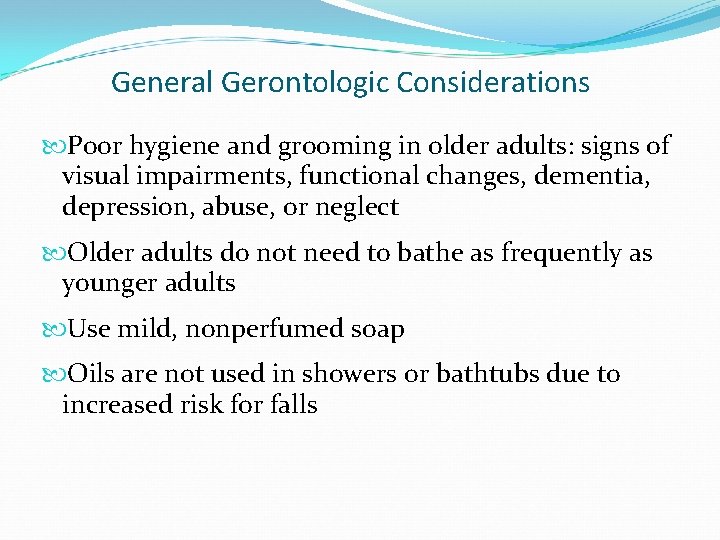 General Gerontologic Considerations

Poor hygiene and grooming in older adults: signs of visual impairments, functional changes, dementia, depression, abuse, or neglect

Older adults do not need to bathe as frequently as younger adults

Use mild, nonperfumed soap

Oils are not used in showers or bathtubs due to increased risk for falls